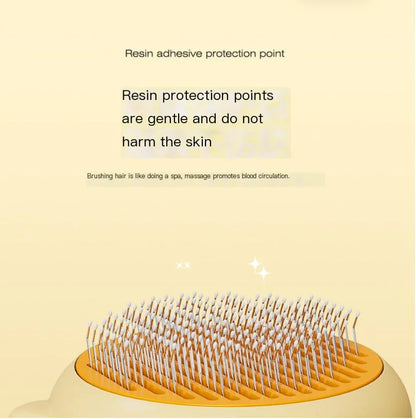 Resin adhesive protection point

Resin protection points are gentle and do not harm the skin

Brushing hair is like doing a spa, massage promotes blood circulation.